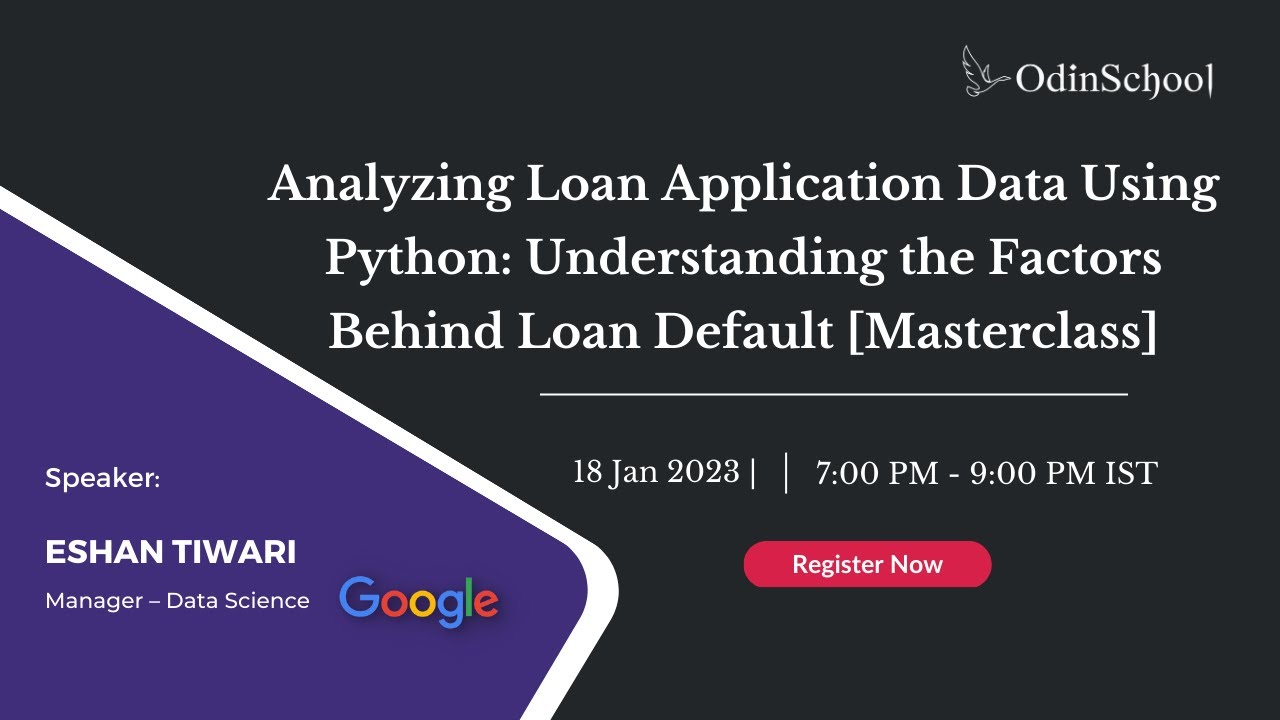 OdinSchool

Analyzing Loan Application Data Using Python: Understanding the Factors Behind Loan Default [Masterclass]

18 Jan 2023 | 7:00 PM - 9:00 PM IST

Register Now

Speaker:

ESHAN TIWARI

Manager – Data Science

Google